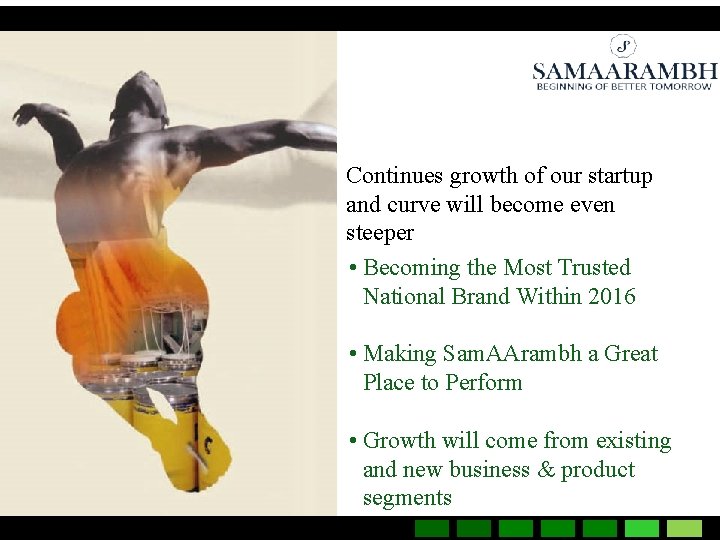 S

SAMAARAMBH
BEGINNING OF BETTER TOMORROW

Continues growth of our startup and curve will become even steeper

• Becoming the Most Trusted National Brand Within 2016

• Making SamAArambh a Great Place to Perform

• Growth will come from existing and new business & product segments